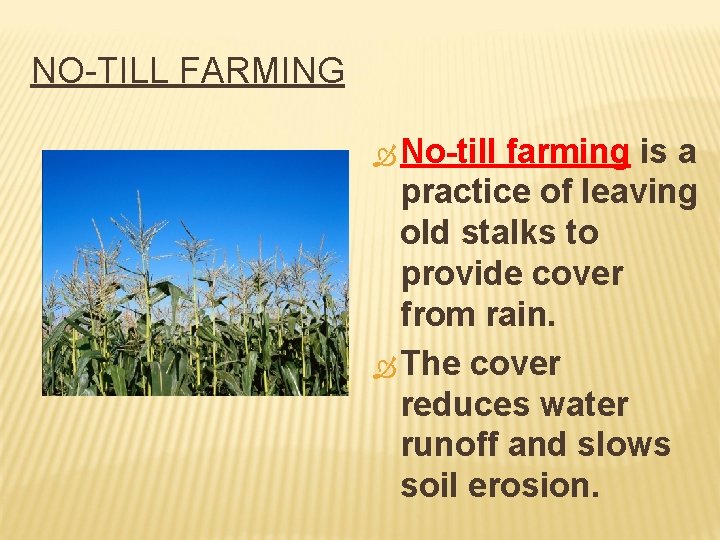 NO-TILL FARMING

No-till farming is a practice of leaving old stalks to provide cover from rain.

The cover reduces water runoff and slows soil erosion.